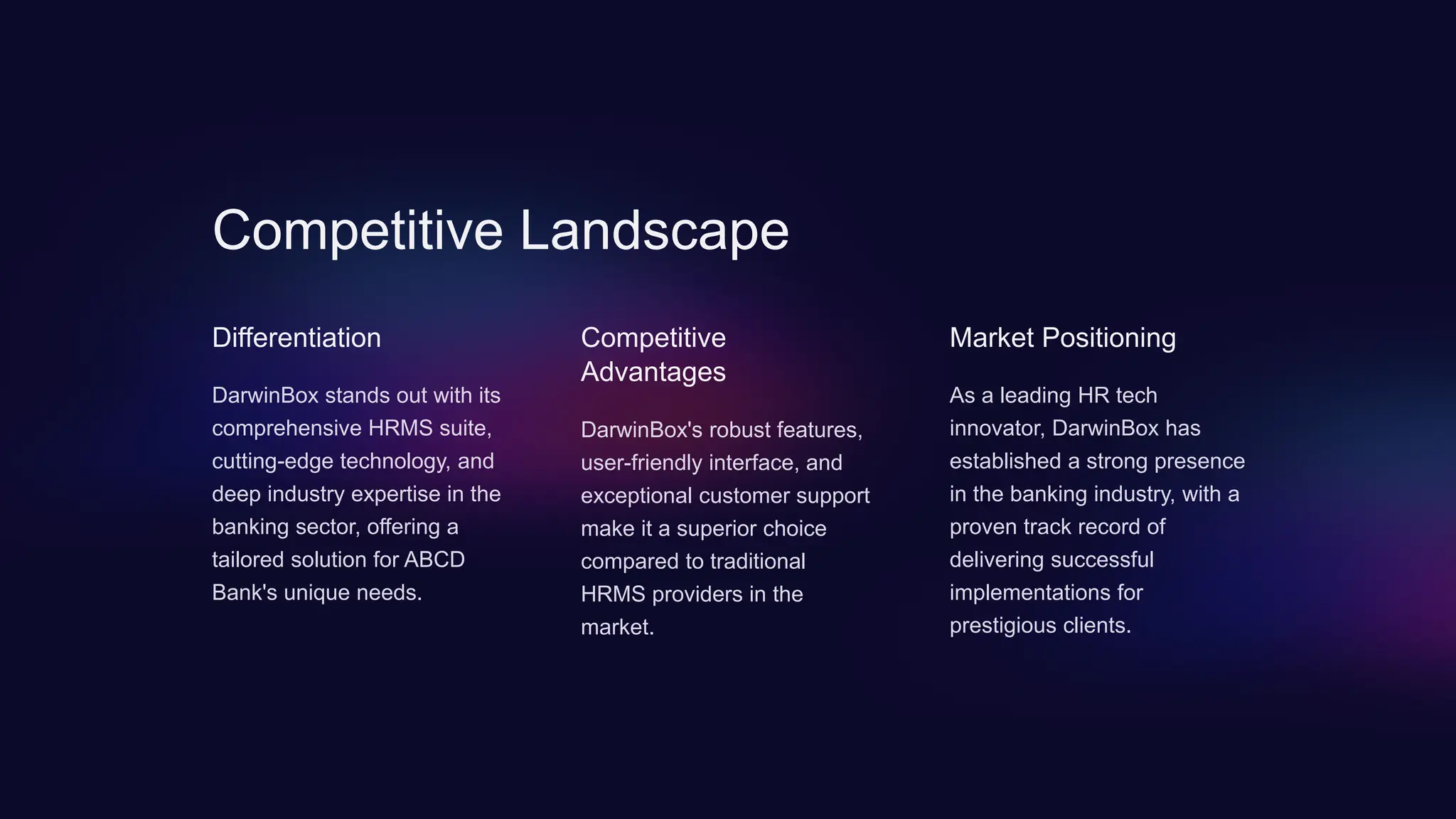 Competitive Landscape

Differentiation

DarwinBox stands out with its comprehensive HRMS suite, cutting-edge technology, and deep industry expertise in the banking sector, offering a tailored solution for ABCD Bank's unique needs.

Competitive Advantages

DarwinBox's robust features, user-friendly interface, and exceptional customer support make it a superior choice compared to traditional HRMS providers in the market.

Market Positioning

As a leading HR tech innovator, DarwinBox has established a strong presence in the banking industry, with a proven track record of delivering successful implementations for prestigious clients.